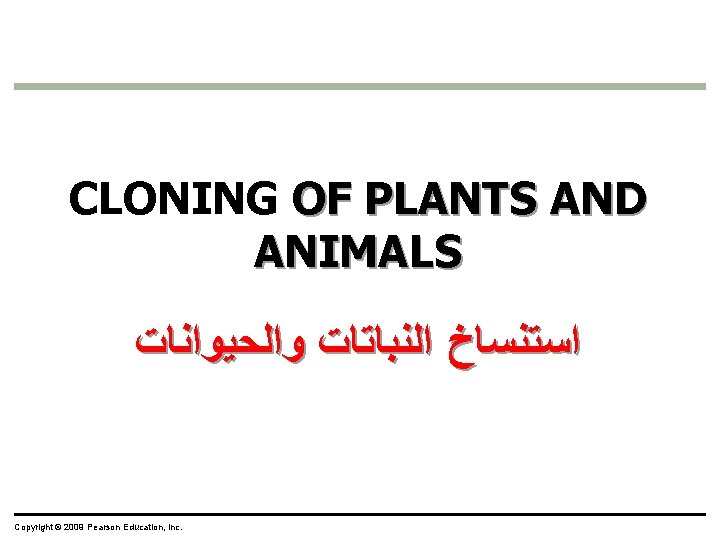 CLONING OF PLANTS AND ANIMALS

استنساخ النباتات والحيوانات

Copyright © 2009 Pearson Education, Inc.